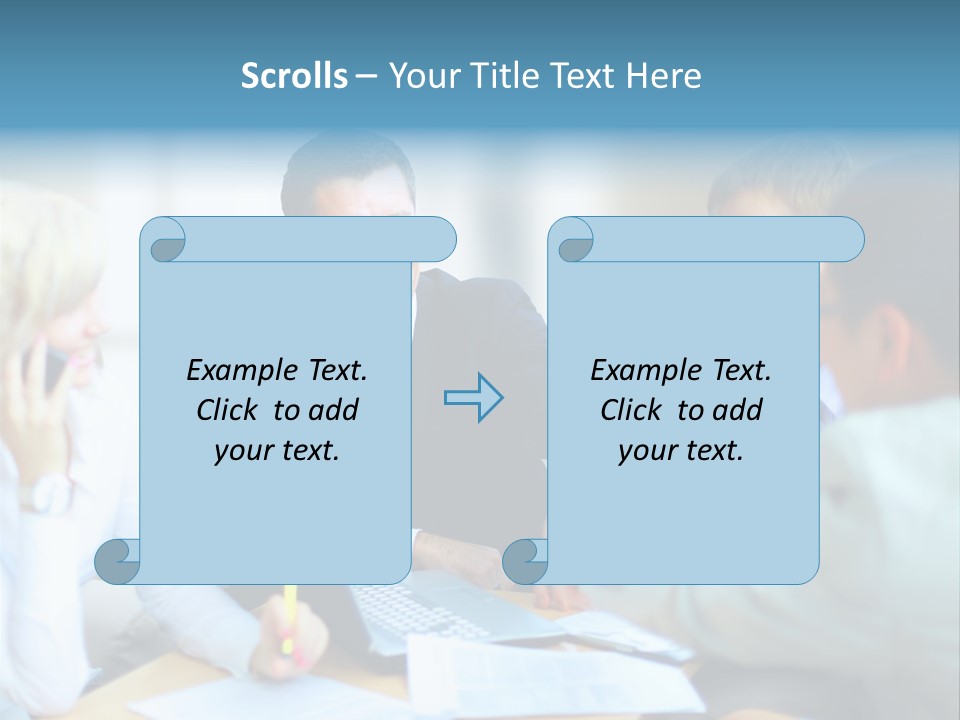 Scrolls – Your Title Text Here

Example Text. Click to add your text.

Example Text. Click to add your text.